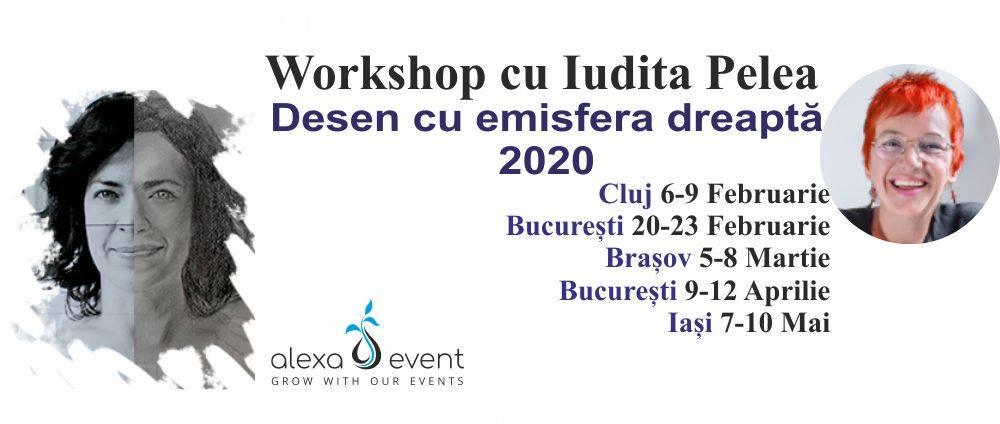 Workshop cu Iudita Pelea
Desen cu emisfera dreaptă
2020

Cluj 6-9 Februarie
București 20-23 Februarie
Brașov 5-8 Martie
București 9-12 Aprilie
Iași 7-10 Mai

alexa event
GROW WITH OUR EVENTS